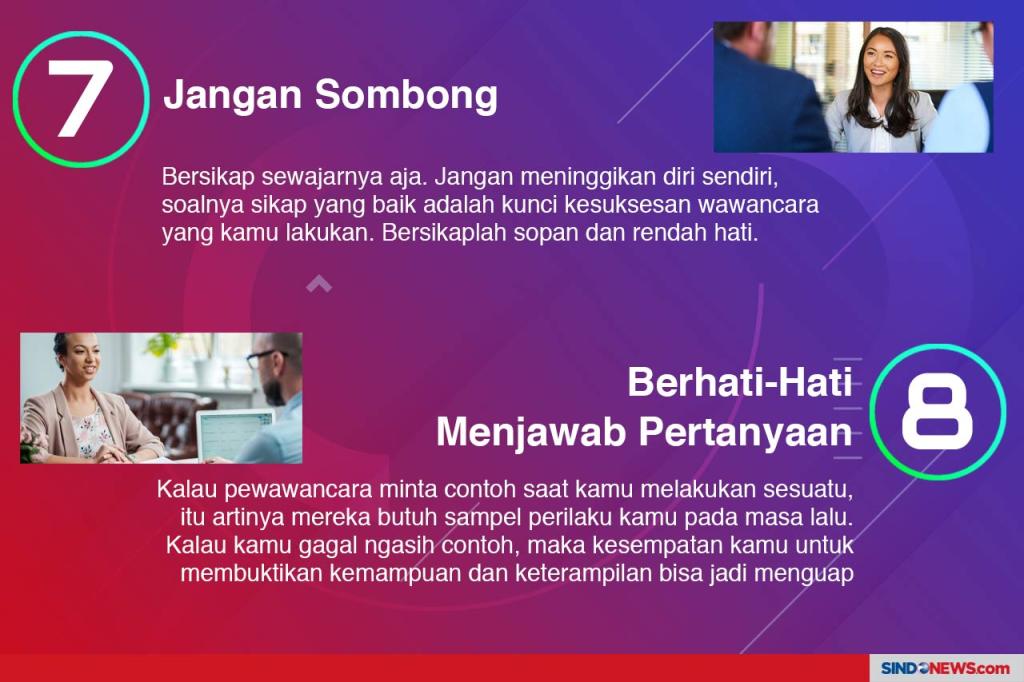 7

Jangan Sombong

Bersikap sewajarnya aja. Jangan meninggikan diri sendiri, soalnya sikap yang baik adalah kunci kesuksesan wawancara yang kamu lakukan. Bersikaplah sopan dan rendah hati.

Berhati-Hati Menjawab Pertanyaan

8

Kalau pewawancara minta contoh saat kamu melakukan sesuatu, itu artinya mereka butuh sampel perilaku kamu pada masa lalu. Kalau kamu gagal ngasih contoh, maka kesempatan kamu untuk membuktikan kemampuan dan keterampilan bisa jadi menguap

SINDONEWS.com